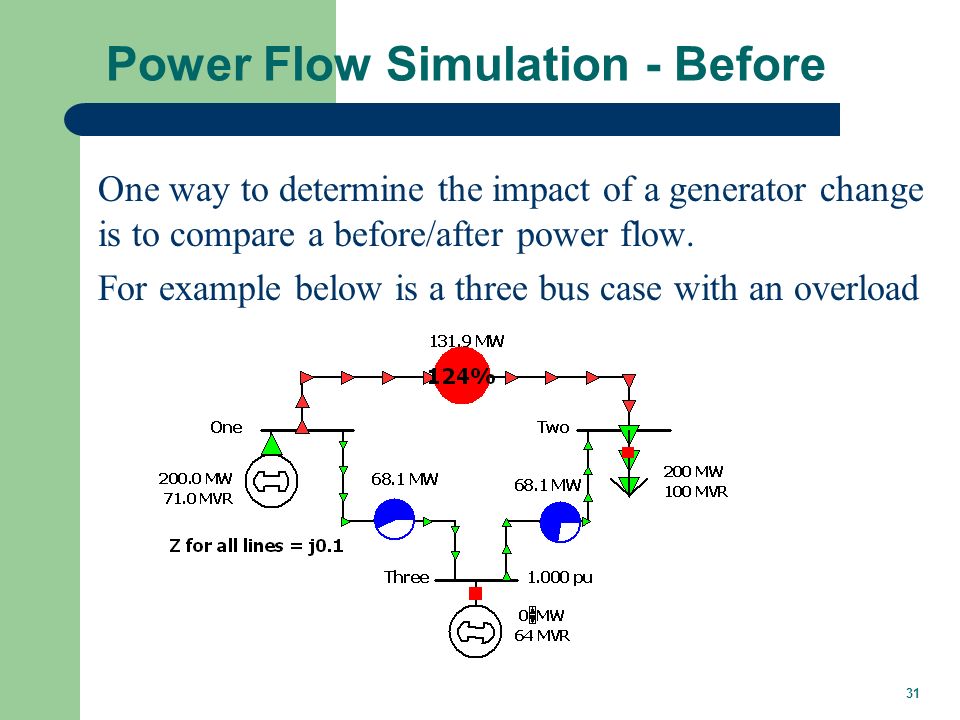 Power Flow Simulation - Before

One way to determine the impact of a generator change is to compare a before/after power flow.

For example below is a three bus case with an overload

131.9 MW

124%

One

Two

200.0 MW
71.0 MVR

68.1 MW

68.1 MW

200 MW
100 MVR

Z for all lines = j0.1

Three

1.000 pu

0 MW
64 MVR

31